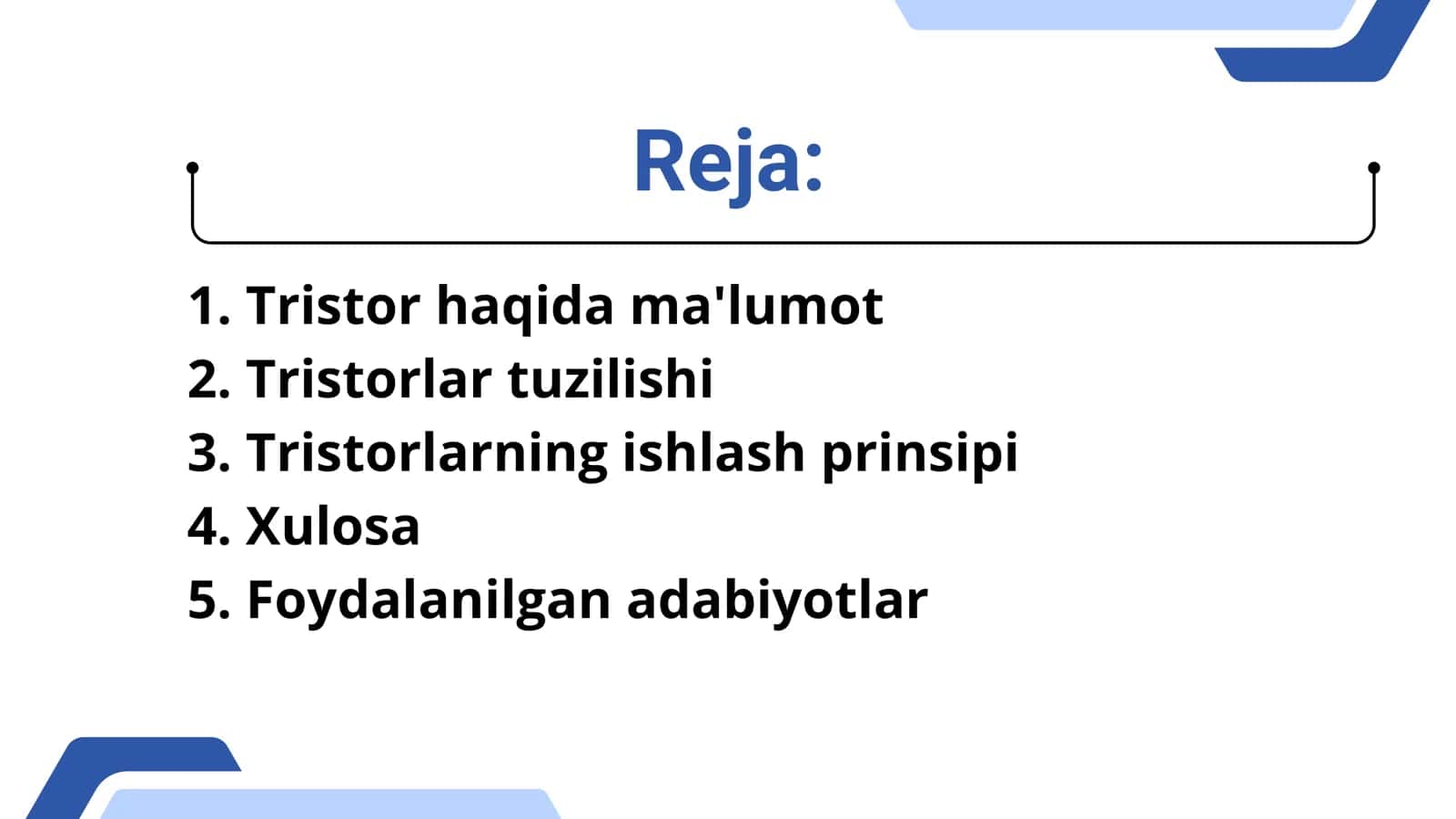 Reja:

1. Tristor haqida ma'lumot
2. Tristorlar tuzilishi
3. Tristorlarning ishlash prinsipi
4. Xulosa
5. Foydalanilgan adabiyotlar